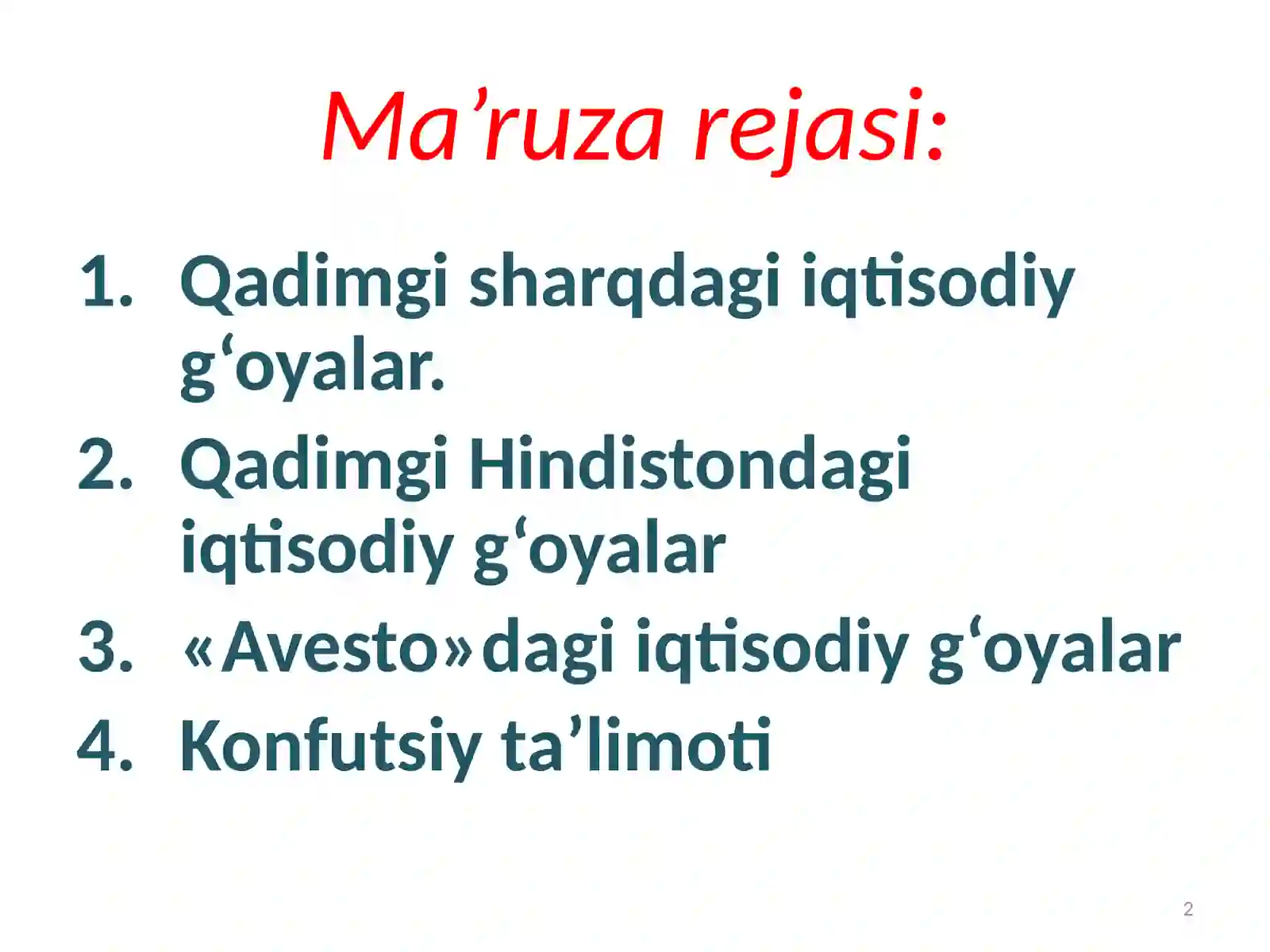 Ma’ruza rejasi:

1. Qadimgi sharqdagi iqtisodiy g‘oyalar.
2. Qadimgi Hindistondagi iqtisodiy g‘oyalar
3. «Avesto»dagi iqtisodiy g‘oyalar
4. Konfutsiy ta’limoti

2